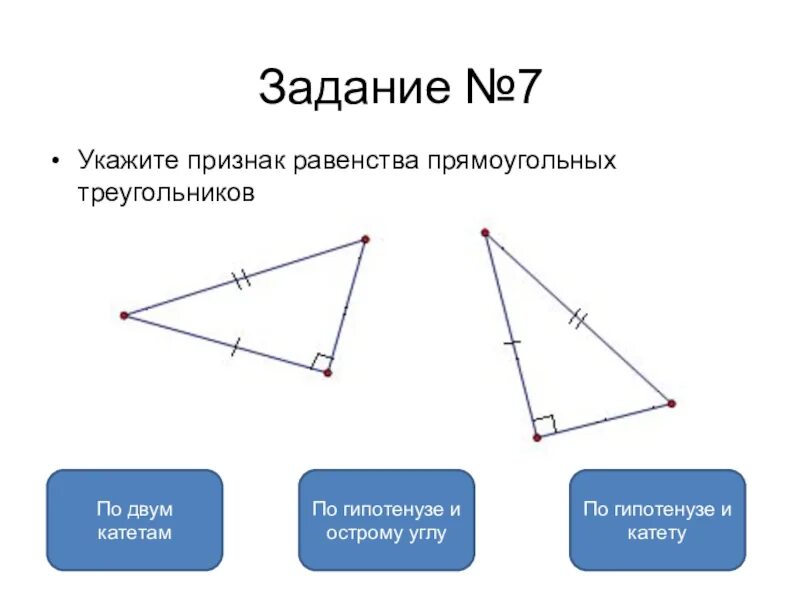 Задание №7

• Укажите признак равенства прямоугольных треугольников

По двум катетам

По гипотенузе и острому углу

По гипотенузе и катету